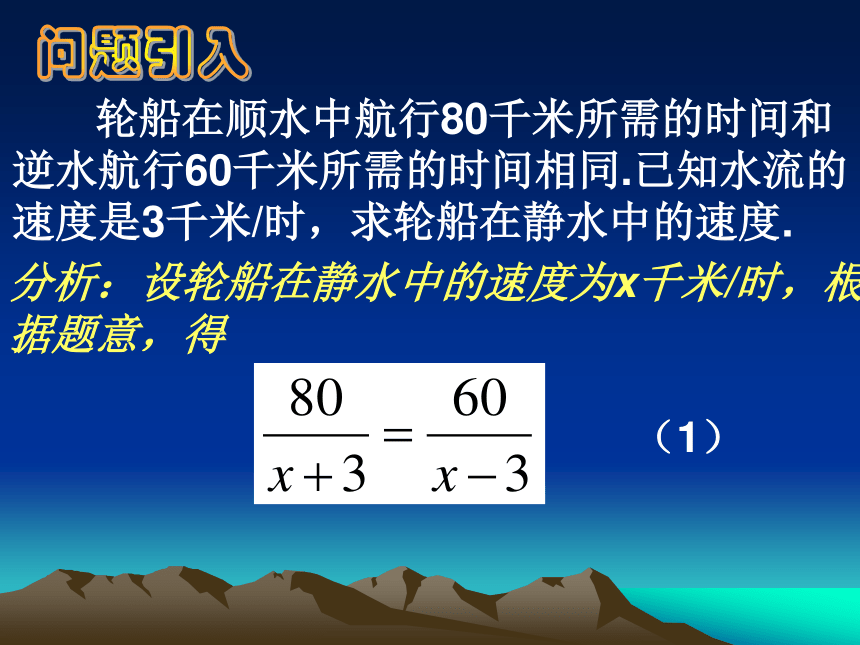 问题引入

轮船在顺水中航行80千米所需的时间和逆水航行60千米所需的时间相同.已知水流的速度是3千米/时，求轮船在静水中的速度.

分析：设轮船在静水中的速度为x千米/时，根据题意，得

$\frac{80}{x+3}=\frac{60}{x-3}$ （1）